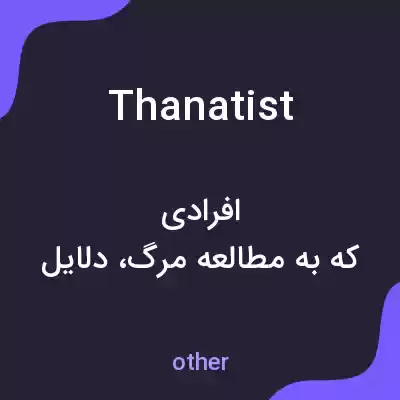 Thanatist

افرادی
که به مطالعه مرگ، دلایل

other